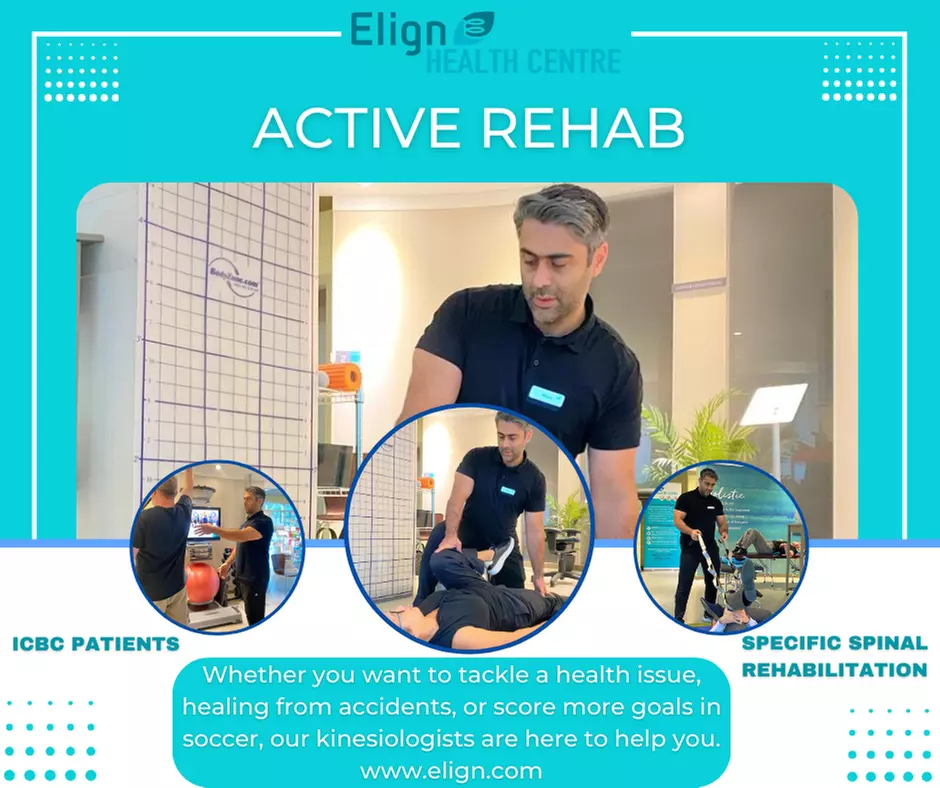 Elign
HEALTH CENTRE

ACTIVE REHAB

BodyZone.com

ICBC PATIENTS

SPECIFIC SPINAL REHABILITATION

Whether you want to tackle a health issue, healing from accidents, or score more goals in soccer, our kinesiologists are here to help you.
www.elign.com